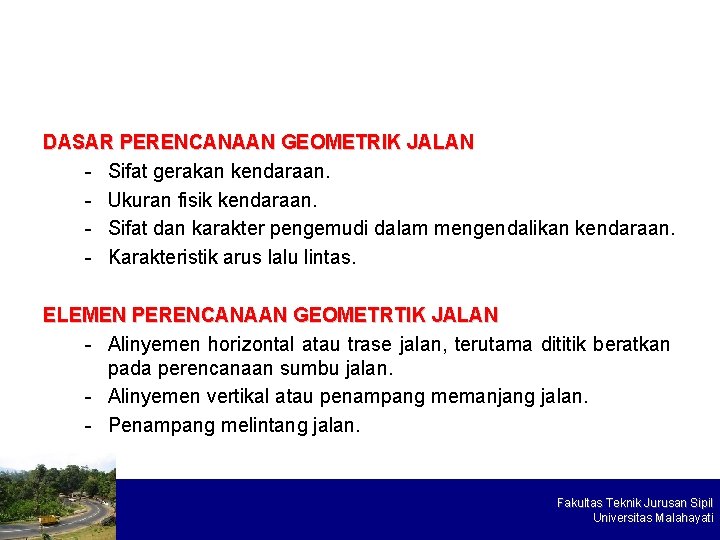 DASAR PERENCANAAN GEOMETRIK JALAN

- Sifat gerakan kendaraan.
- Ukuran fisik kendaraan.
- Sifat dan karakter pengemudi dalam mengendalikan kendaraan.
- Karakteristik arus lalu lintas.

ELEMEN PERENCANAAN GEOMETRTIK JALAN

- Alinyemen horizontal atau trase jalan, terutama dititik beratkan pada perencanaan sumbu jalan.
- Alinyemen vertikal atau penampang memanjang jalan.
- Penampang melintang jalan.

Fakultas Teknik Jurusan Sipil
Universitas Malahayati